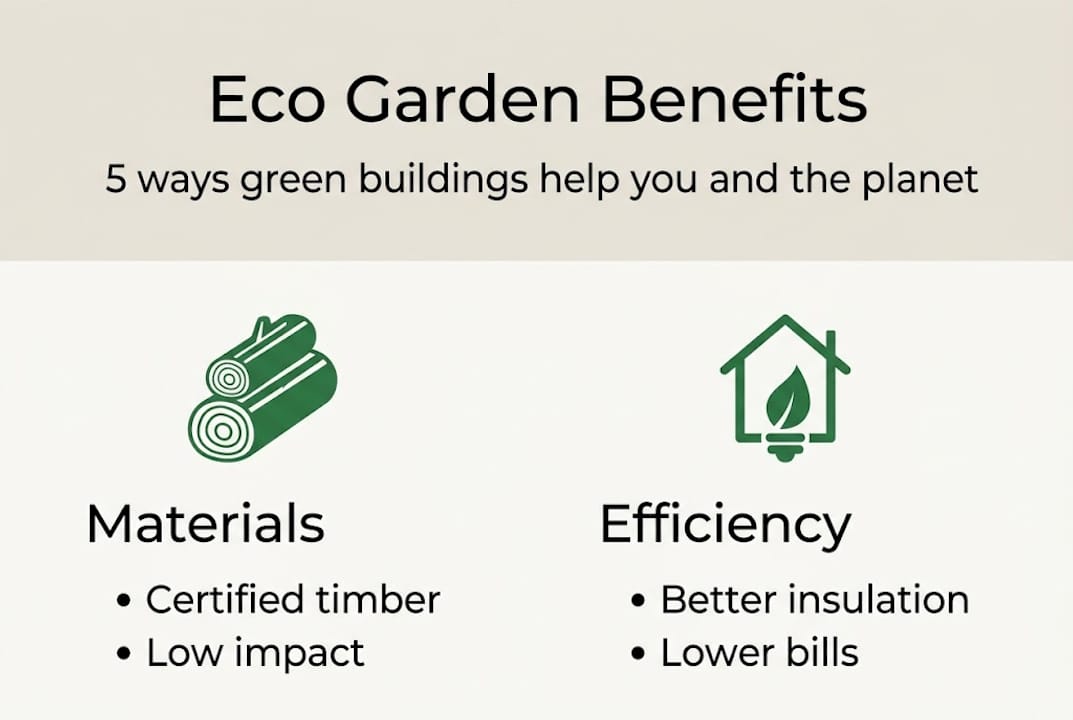 Eco Garden Benefits

5 ways green buildings help you and the planet

Materials

• Certified timber
• Low impact

Efficiency

• Better insulation
• Lower bills